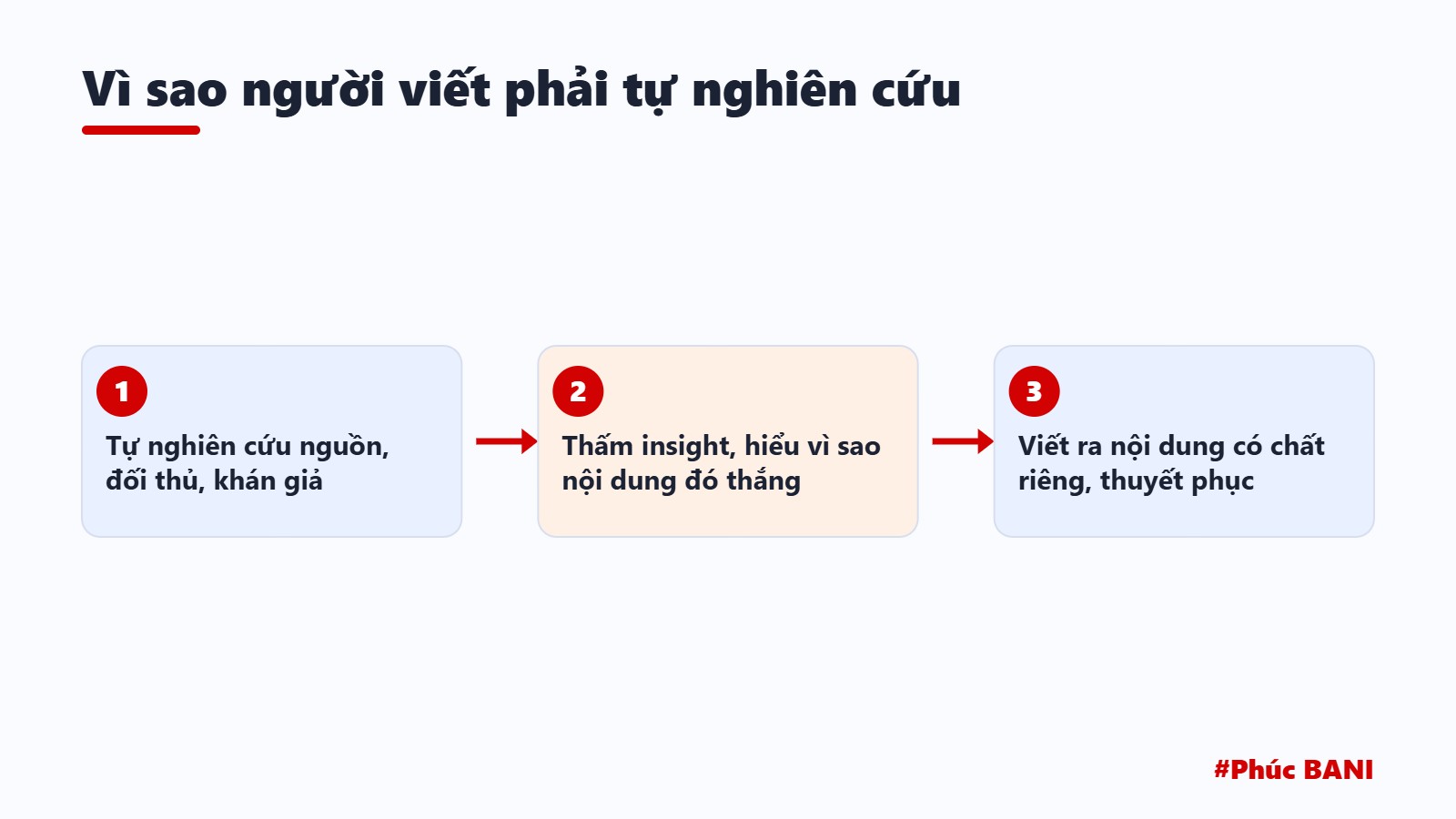 Vì sao người viết phải tự nghiên cứu

1
Tự nghiên cứu nguồn, đối thủ, khán giả

2
Thấm insight, hiểu vì sao nội dung đó thắng

3
Viết ra nội dung có chất riêng, thuyết phục

#Phúc BANI